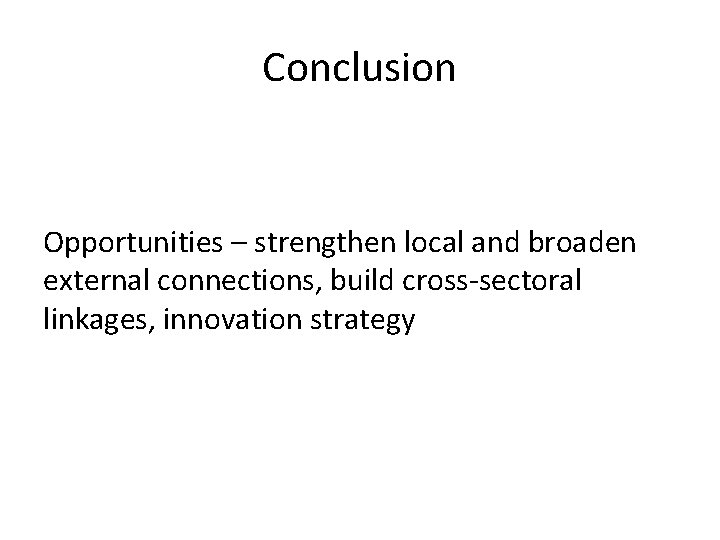 Conclusion

Opportunities – strengthen local and broaden external connections, build cross-sectoral linkages, innovation strategy